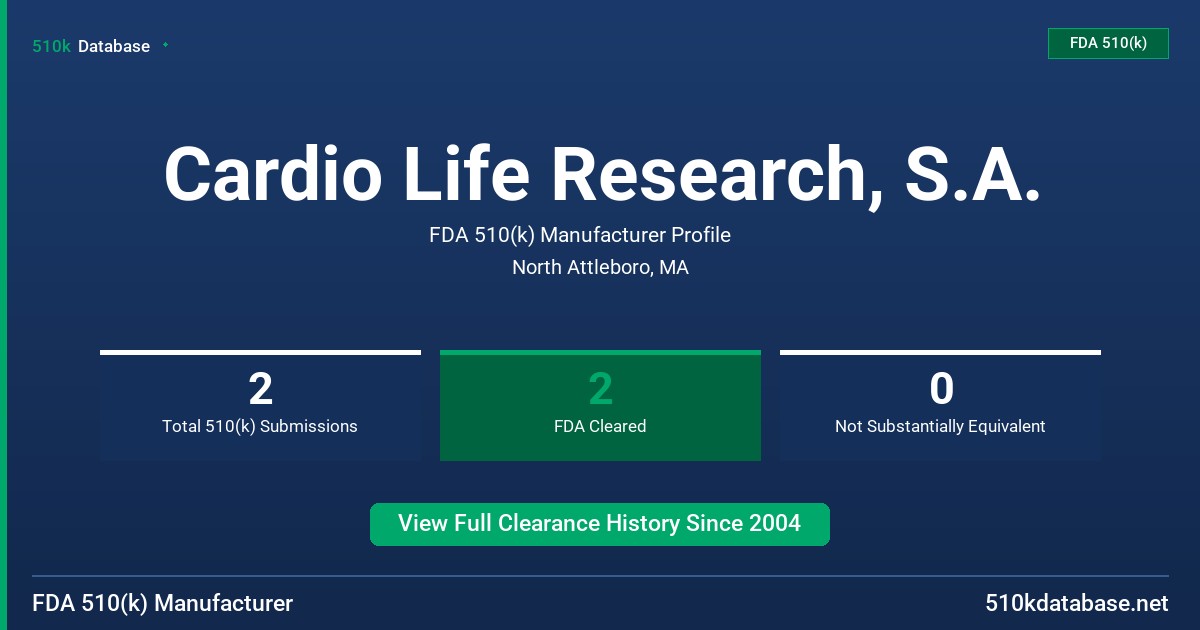 510k Database

FDA 510(k)

Cardio Life Research, S.A.

FDA 510(k) Manufacturer Profile

North Attleboro, MA

2
Total 510(k) Submissions

2
FDA Cleared

0
Not Substantially Equivalent

View Full Clearance History Since 2004

FDA 510(k) Manufacturer

510kdatabase.net